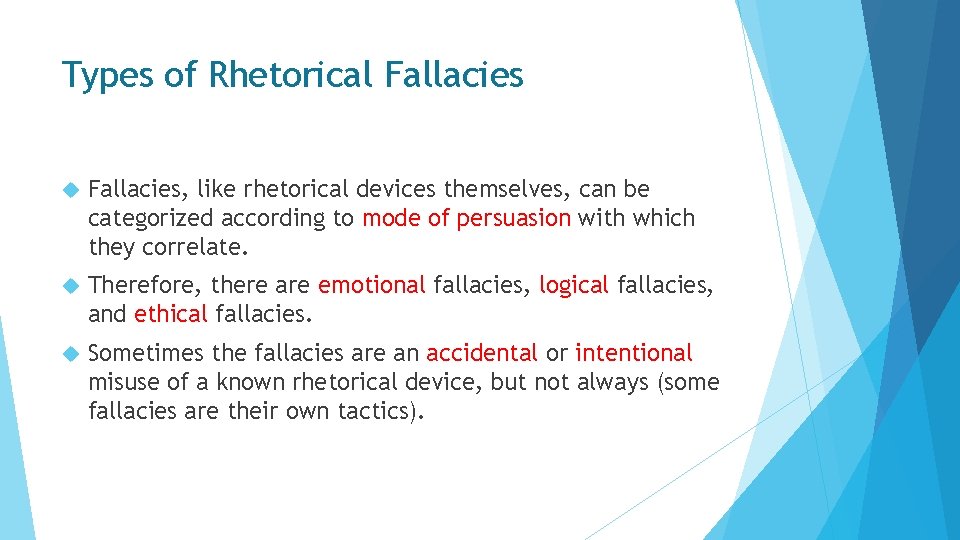 Types of Rhetorical Fallacies

Fallacies, like rhetorical devices themselves, can be categorized according to mode of persuasion with which they correlate.

Therefore, there are emotional fallacies, logical fallacies, and ethical fallacies.

Sometimes the fallacies are an accidental or intentional misuse of a known rhetorical device, but not always (some fallacies are their own tactics).